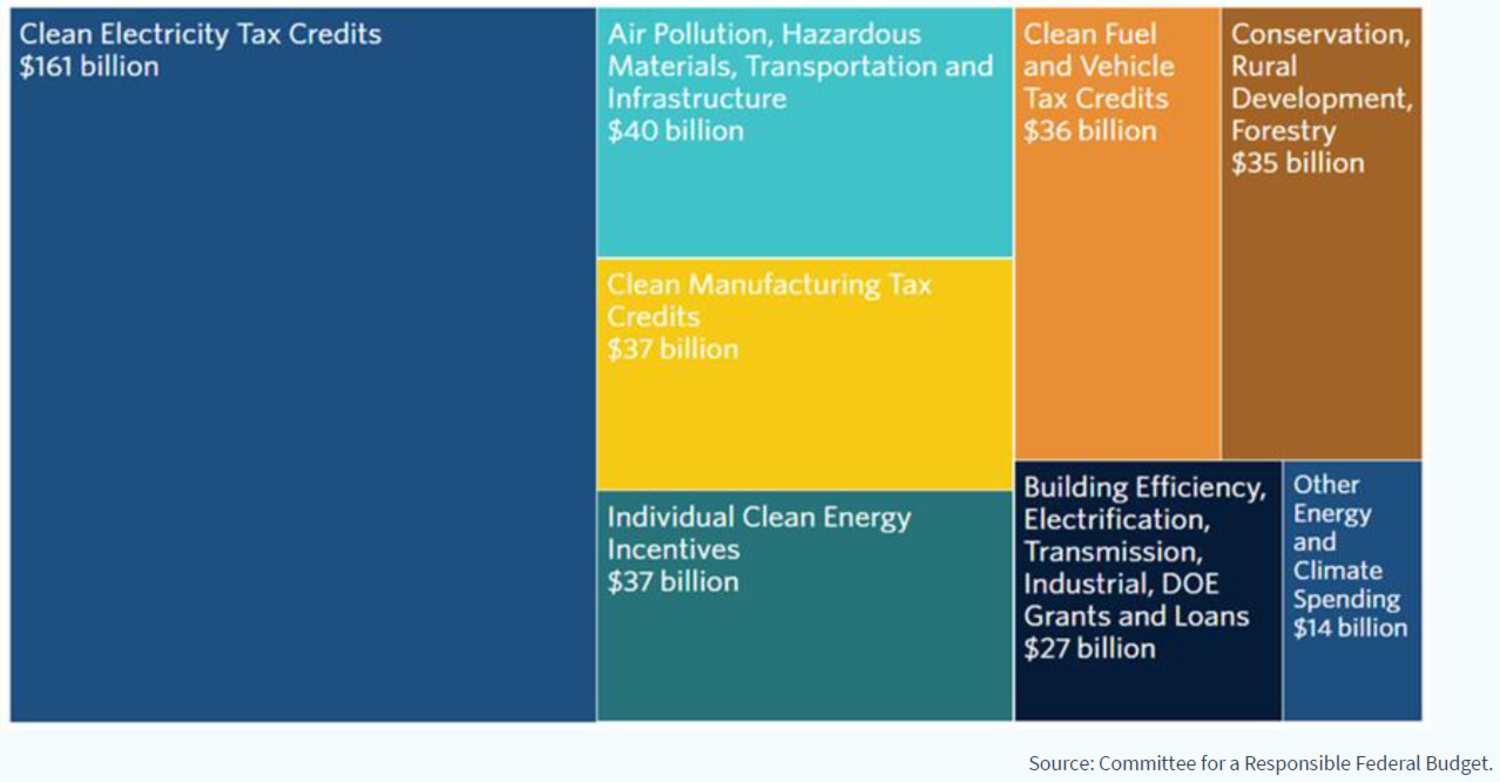 Clean Electricity Tax Credits
\$161 billion

Air Pollution, Hazardous Materials, Transportation and Infrastructure
\$40 billion

Clean Manufacturing Tax Credits
\$37 billion

Individual Clean Energy Incentives
\$37 billion

Clean Fuel and Vehicle Tax Credits
\$36 billion

Conservation, Rural Development, Forestry
\$35 billion

Building Efficiency, Electrification, Transmission, Industrial, DOE Grants and Loans
\$27 billion

Other Energy and Climate Spending
\$14 billion

Source: Committee for a Responsible Federal Budget.